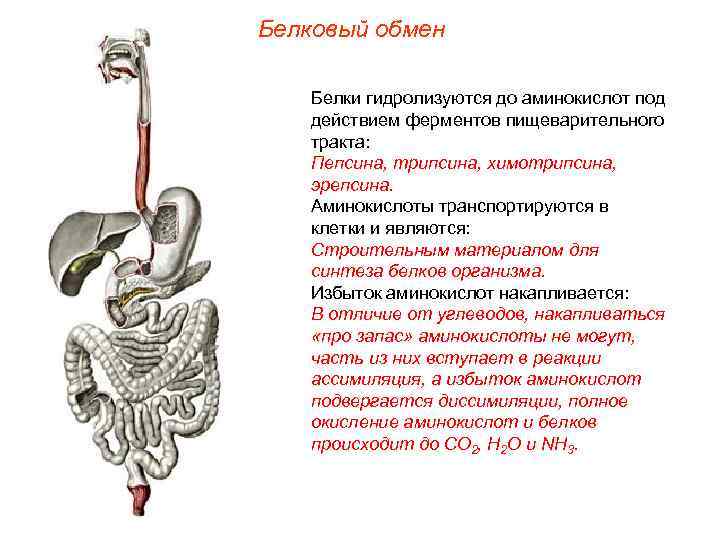 Белковый обмен

Белки гидролизуются до аминокислот под действием ферментов пищеварительного тракта:
Пепсина, трипсина, химотрипсина, эрепсина.
Аминокислоты транспортируются в клетки и являются:
Строительным материалом для синтеза белков организма.
Избыток аминокислот накапливается:
В отличие от углеводов, накапливаться «про запас» аминокислоты не могут, часть из них вступает в реакции ассимиляция, а избыток аминокислот подвергается диссимиляции, полное окисление аминокислот и белков происходит до $CO_2$, $H_2O$ и $NH_3$.